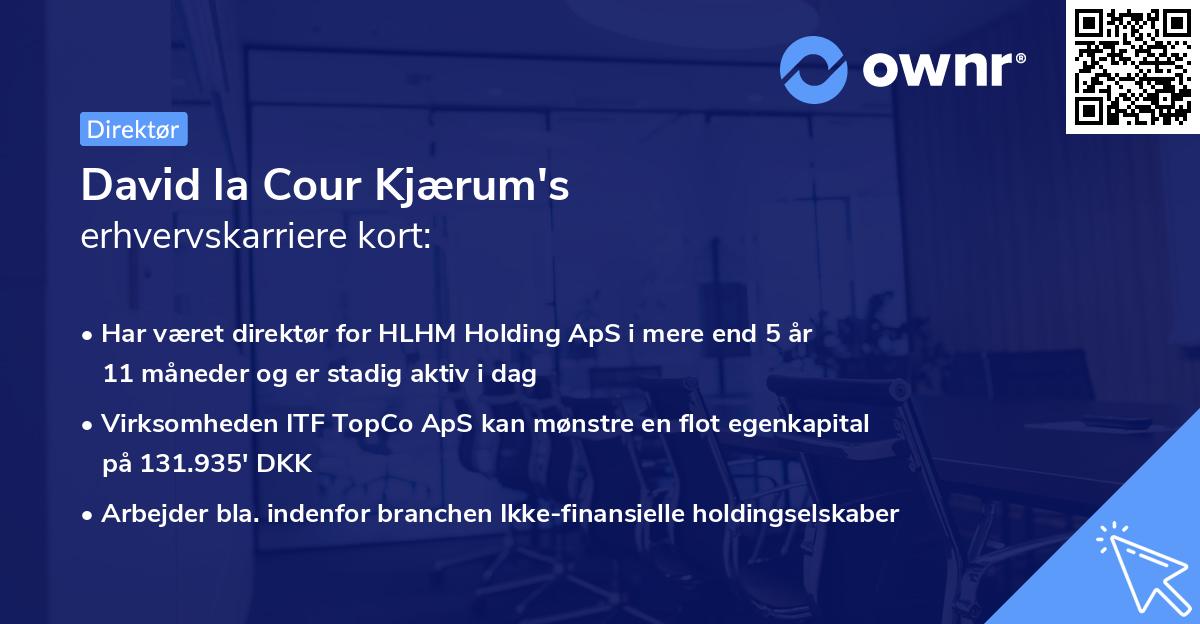 ownr®

Direktør

David la Cour Kjærum's
erhvervskarriere kort:

• Har været direktør for HLHM Holding ApS i mere end 5 år 11 måneder og er stadig aktiv i dag

• Virksomheden ITF TopCo ApS kan mønstre en flot egenkapital på 131.935' DKK

• Arbejder bla. indenfor branchen Ikke-finansielle holdingselskaber